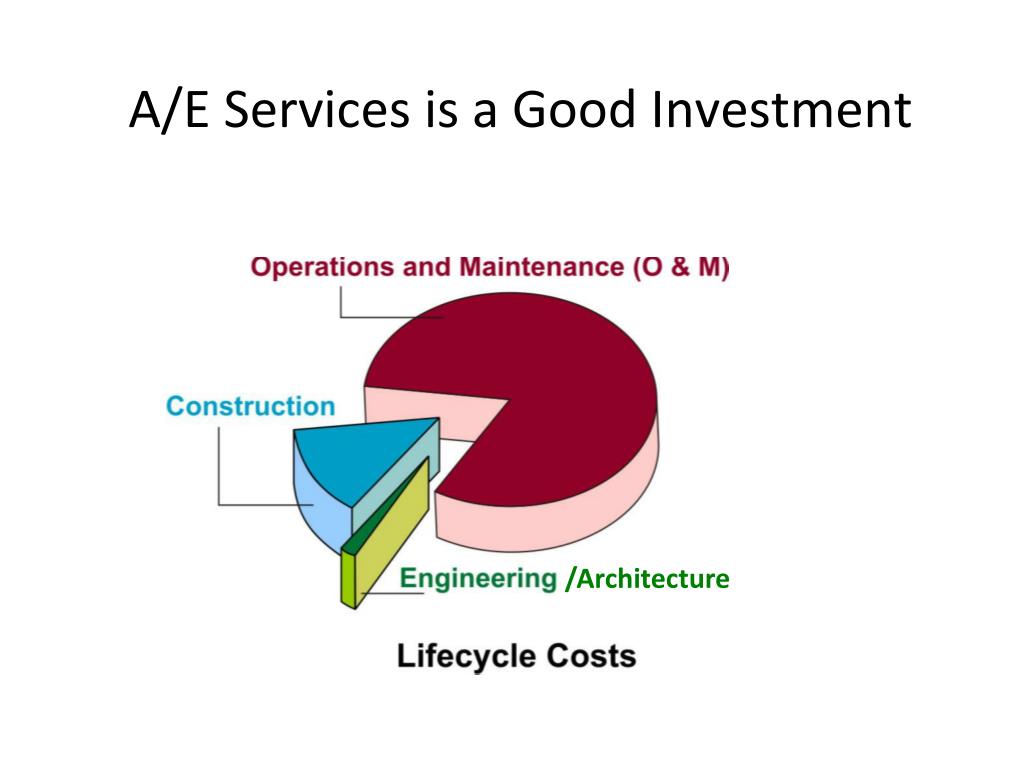 A/E Services is a Good Investment

Operations and Maintenance (O & M)

Construction

Engineering /Architecture

Lifecycle Costs